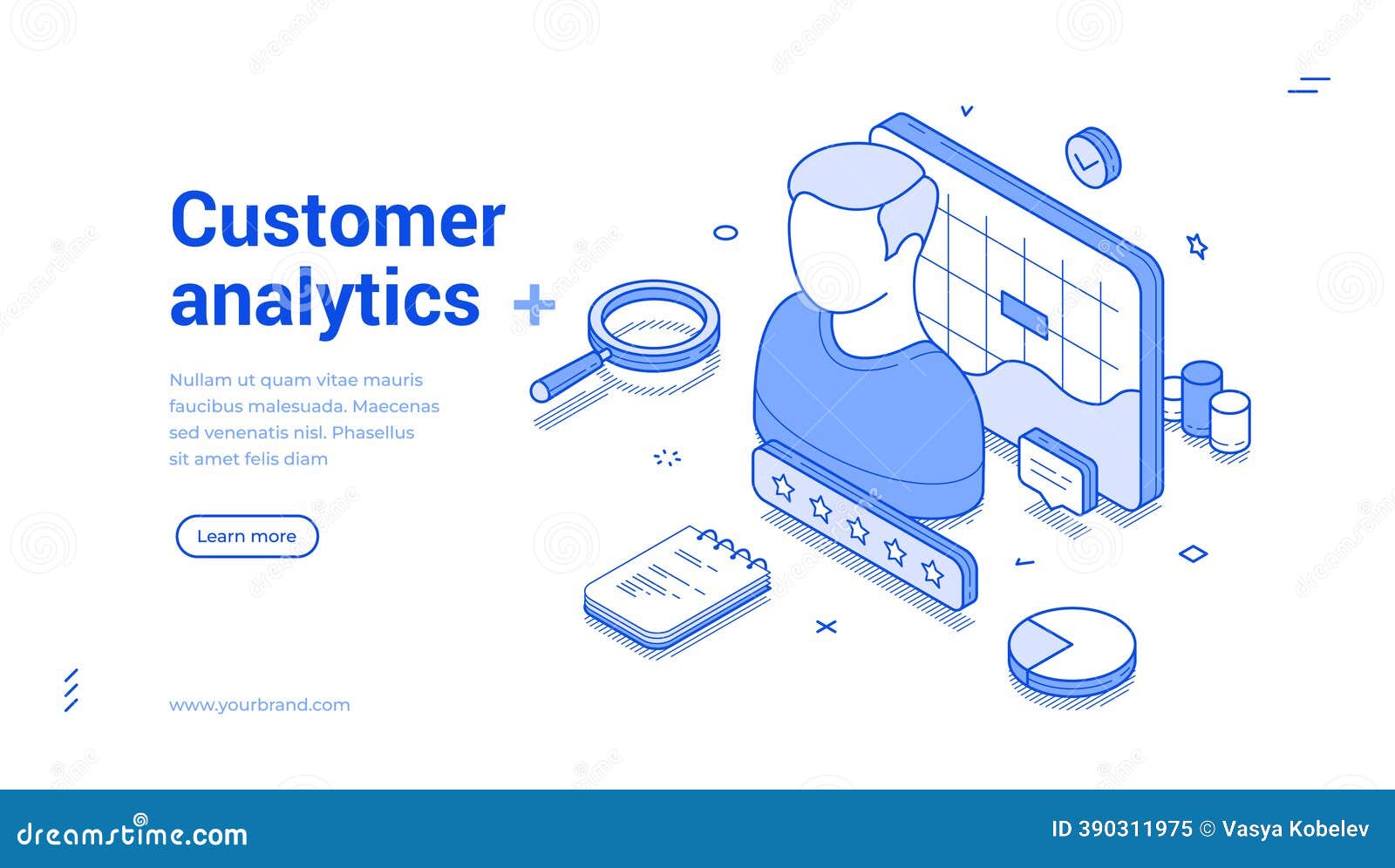 Customer analytics

Nullam ut quam vitae mauris faucibus malesuada. Maecenas sed venenatis nisl. Phasellus sit amet felis diam

Learn more

www.yourbrand.com

dreamstime.com

ID 390311975 © Vasya Kobelev